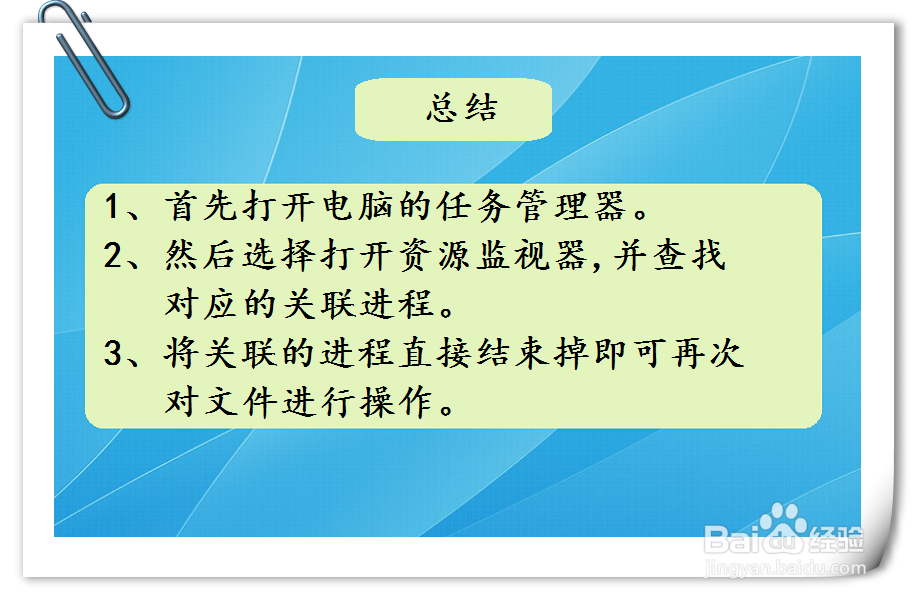 总结

1、首先打开电脑的任务管理器。

2、然后选择打开资源监视器,并查找对应的关联进程。

3、将关联的进程直接结束掉即可再次对文件进行操作。

Baidu经验
jingyan.baidu.com